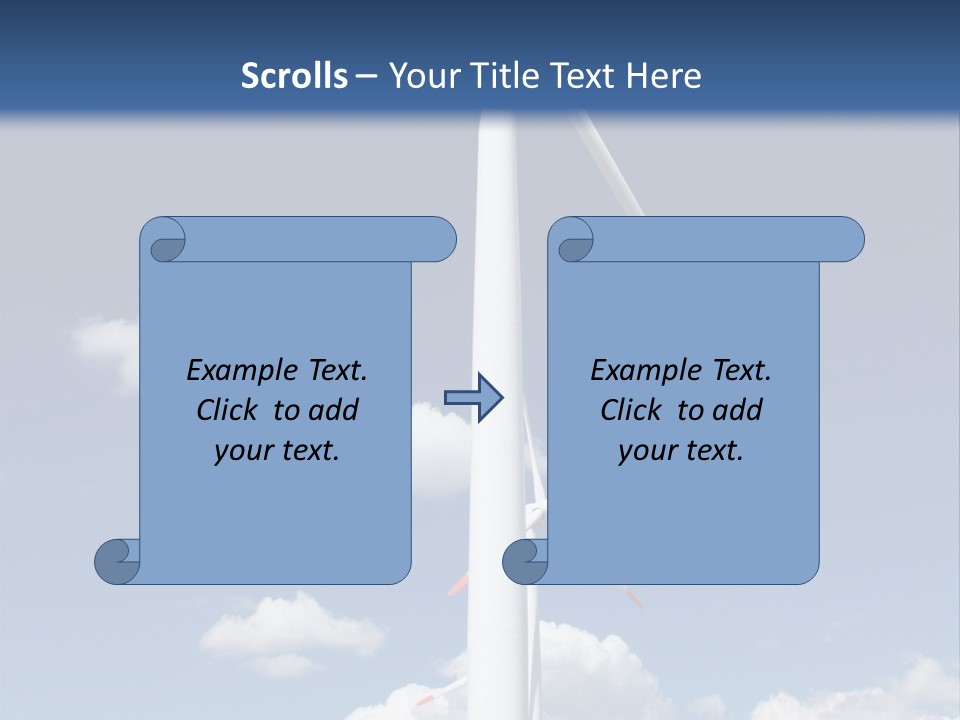 Scrolls – Your Title Text Here

Example Text. Click to add your text.

Example Text. Click to add your text.